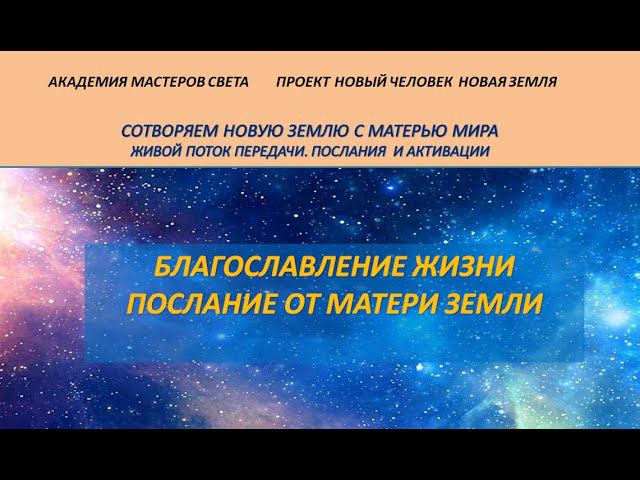 АКАДЕМИЯ МАСТЕРОВ СВЕТА ПРОЕКТ НОВЫЙ ЧЕЛОВЕК НОВАЯ ЗЕМЛЯ

СОТВОРЯЕМ НОВУЮ ЗЕМЛЮ С МАТЕРЬЮ МИРА
ЖИВОЙ ПОТОК ПЕРЕДАЧИ. ПОСЛАНИЯ И АКТИВАЦИИ

БЛАГОСЛАВЛЕНИЕ ЖИЗНИ
ПОСЛАНИЕ ОТ МАТЕРИ ЗЕМЛИ